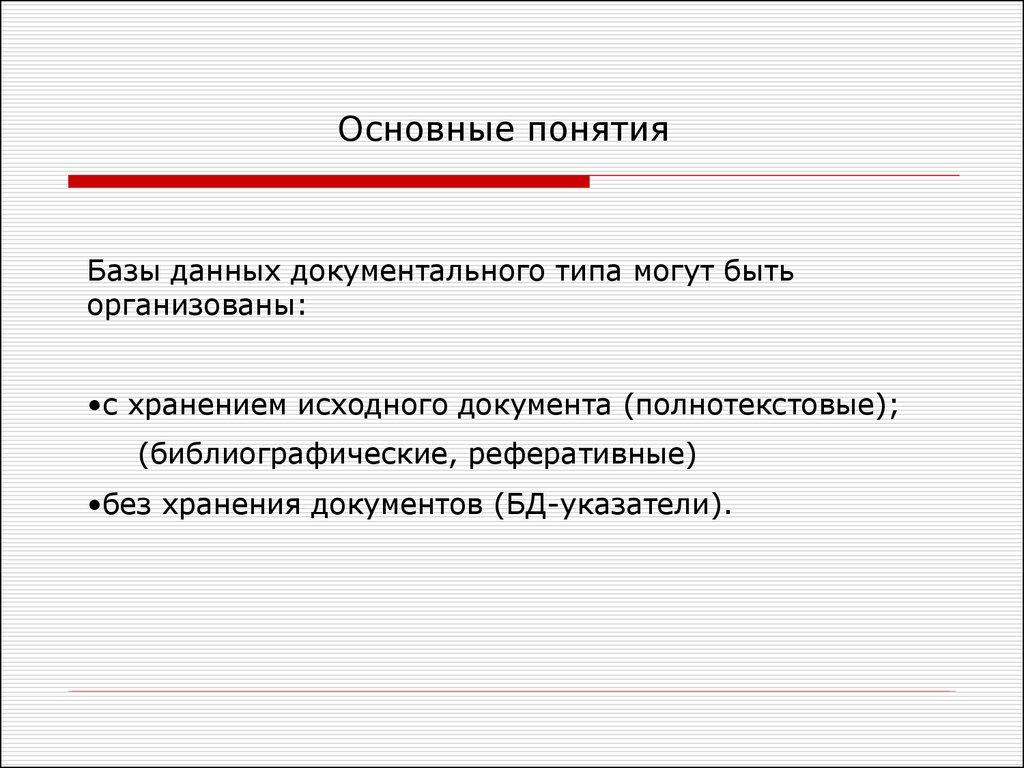 Основные понятия

Базы данных документального типа могут быть организованы:

•с хранением исходного документа (полнотекстовые);

(библиографические, реферативные)

•без хранения документов (БД-указатели).